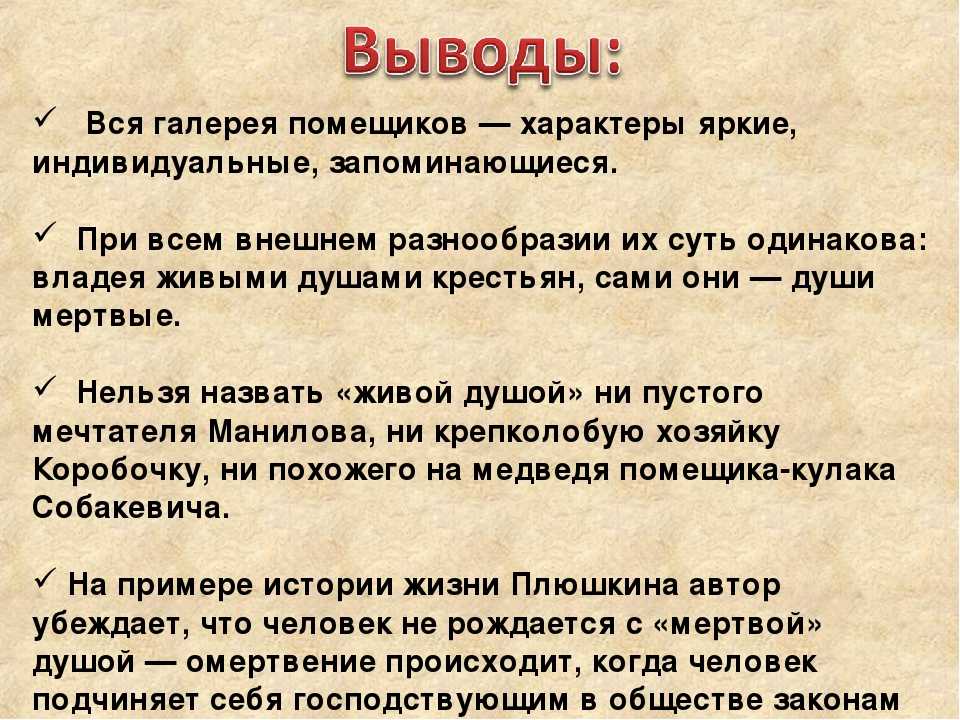 Выводы:

✓ Вся галерея помещиков — характеры яркие, индивидуальные, запоминающиеся.

✓ При всем внешнем разнообразии их суть одинакова: владея живыми душами крестьян, сами они — души мертвые.

✓ Нельзя назвать «живой душой» ни пустого мечтателя Манилова, ни крепколобую хозяйку Коробочку, ни похожего на медведя помещика-кулака Собакевича.

✓ На примере истории жизни Плюшкина автор убеждает, что человек не рождается с «мертвой» душой — омертвение происходит, когда человек подчиняет себя господствующим в обществе законам